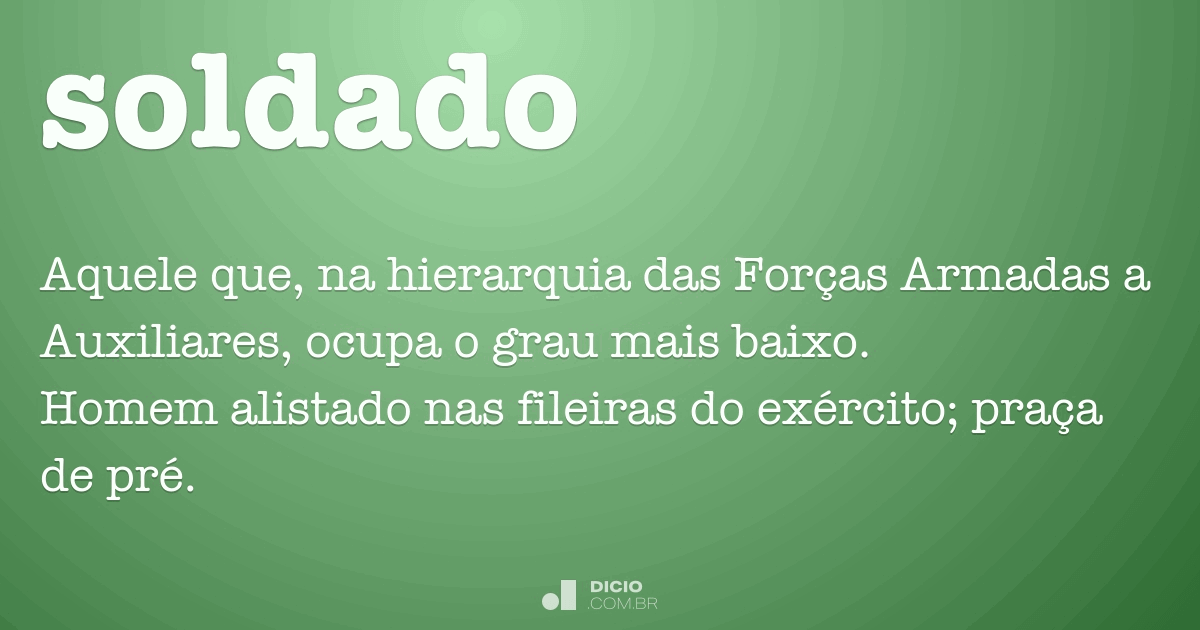 soldado

Aquele que, na hierarquia das Forças Armadas a Auxiliares, ocupa o grau mais baixo.
Homem alistado nas fileiras do exército; praça de pré.

DICIO
.COM.BR